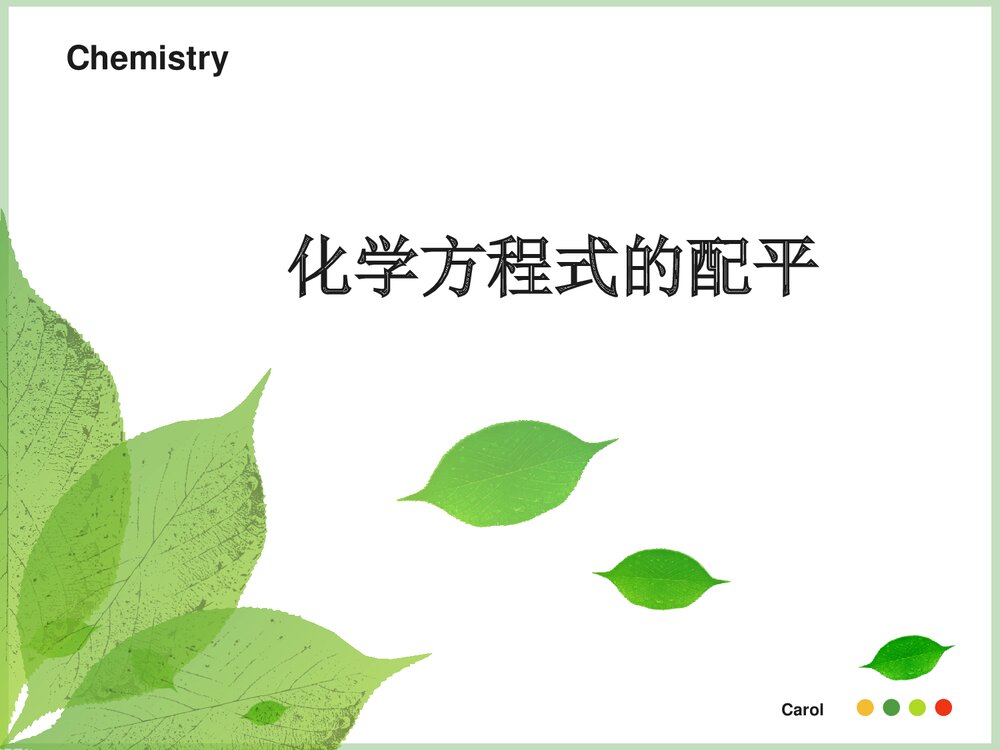 Chemistry

化学方程式的配平

Carol